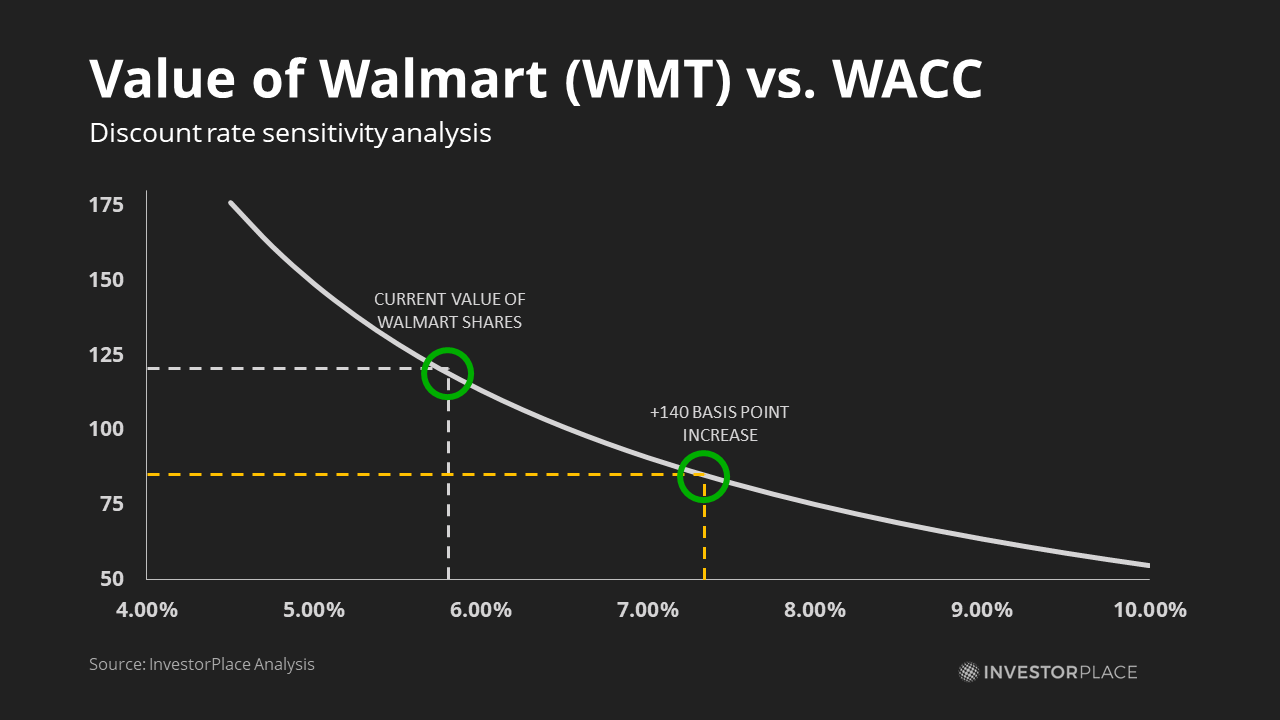 Value of Walmart (WMT) vs. WACC
Discount rate sensitivity analysis

175
150
125
100
75
50

CURRENT VALUE OF WALMART SHARES

+140 BASIS POINT INCREASE

4.00%
5.00%
6.00%
7.00%
8.00%
9.00%
10.00%

Source: InvestorPlace Analysis

INVESTORPLACE